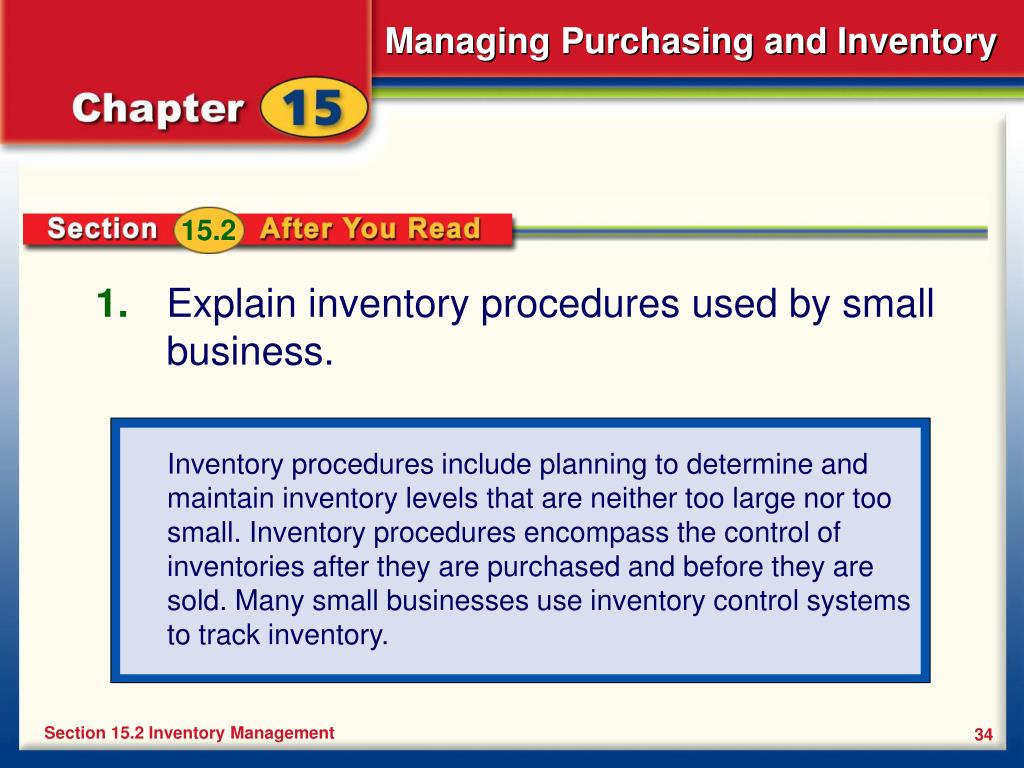 Managing Purchasing and Inventory

Chapter 15

Section 15.2 After You Read

1. Explain inventory procedures used by small business.

Inventory procedures include planning to determine and maintain inventory levels that are neither too large nor too small. Inventory procedures encompass the control of inventories after they are purchased and before they are sold. Many small businesses use inventory control systems to track inventory.

Section 15.2 Inventory Management

34